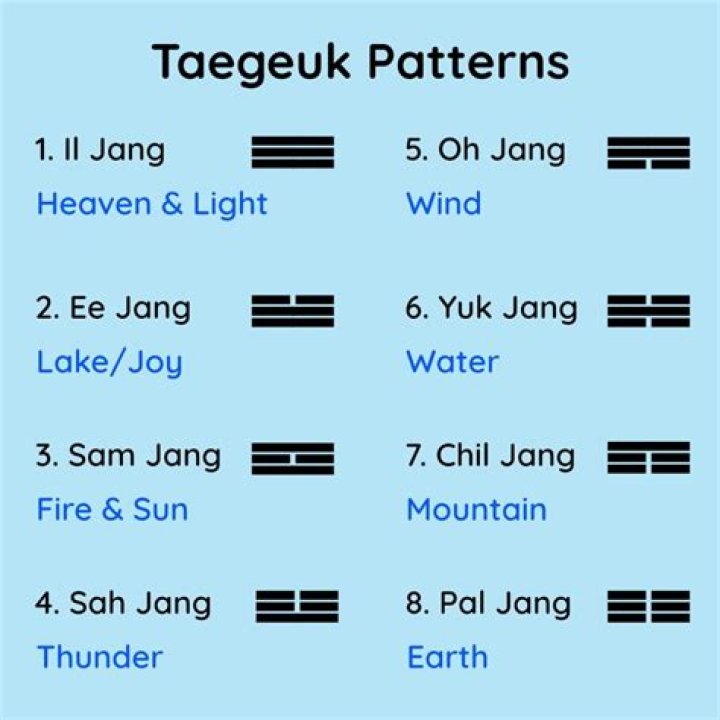 Taegeuk Patterns

1. Il Jang
Heaven & Light

2. Ee Jang
Lake/Joy

3. Sam Jang
Fire & Sun

4. Sah Jang
Thunder

5. Oh Jang
Wind

6. Yuk Jang
Water

7. Chil Jang
Mountain

8. Pal Jang
Earth